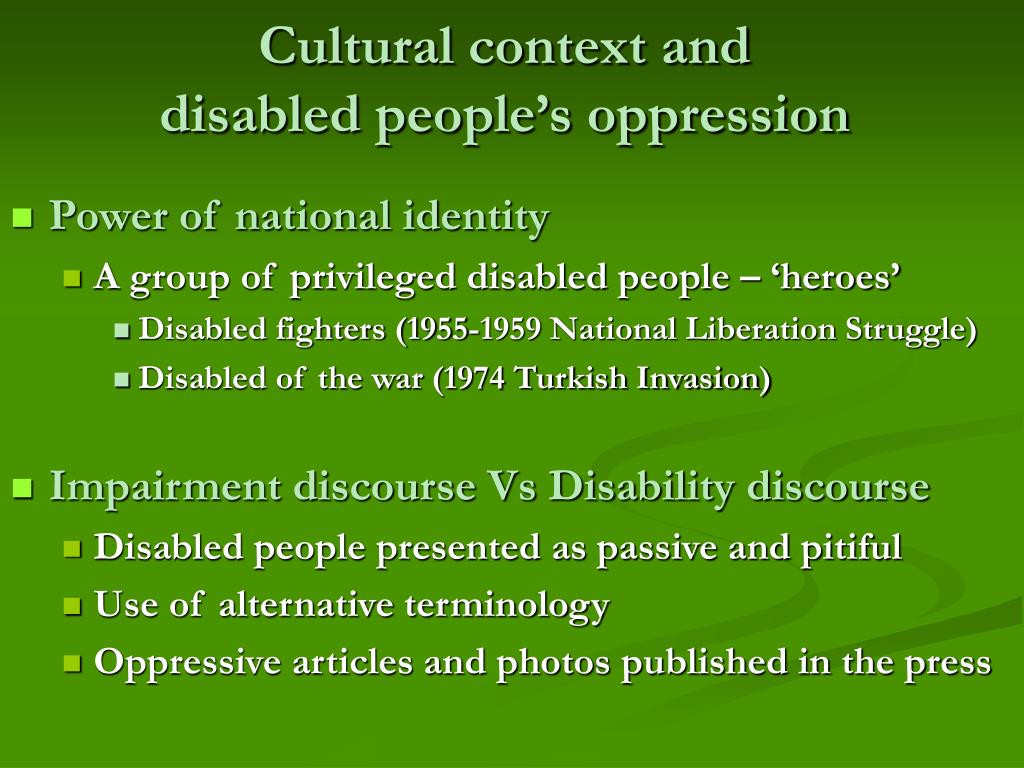 Cultural context and disabled people’s oppression

Power of national identity
A group of privileged disabled people – ‘heroes’
Disabled fighters (1955-1959 National Liberation Struggle)
Disabled of the war (1974 Turkish Invasion)

Impairment discourse Vs Disability discourse
Disabled people presented as passive and pitiful
Use of alternative terminology
Oppressive articles and photos published in the press